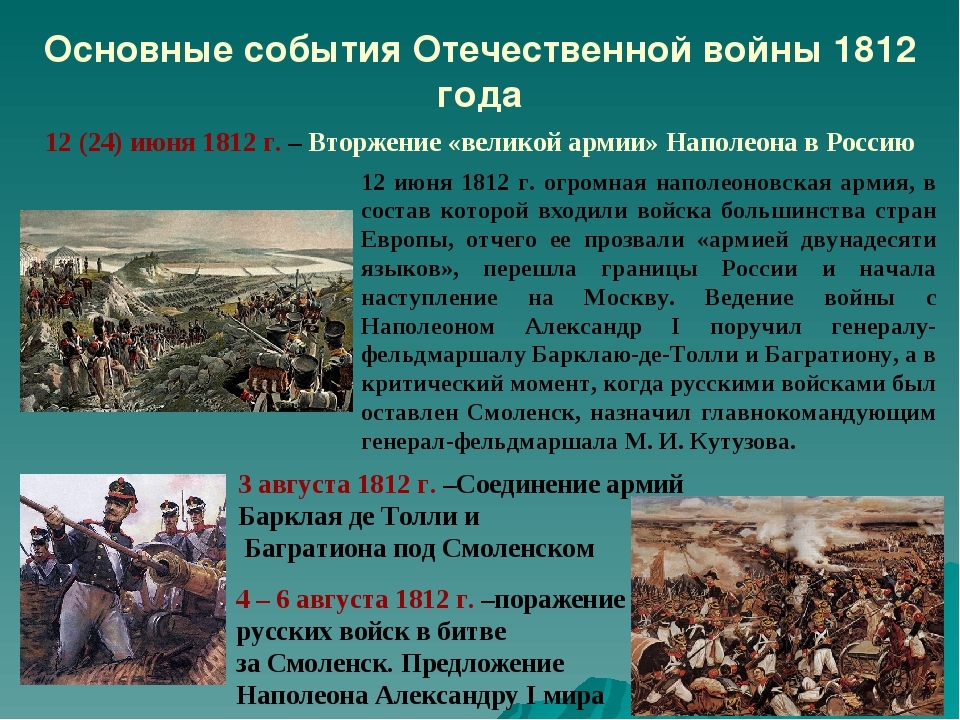 Основные события Отечественной войны 1812 года

12 (24) июня 1812 г. – Вторжение «великой армии» Наполеона в Россию

12 июня 1812 г. огромная наполеоновская армия, в состав которой входили войска большинства стран Европы, отчего ее прозвали «армией двунадесяти языков», перешла границы России и начала наступление на Москву. Ведение войны с Наполеоном Александр I поручил генералу-фельдмаршалу Барклаю-де-Толли и Багратиону, а в критический момент, когда русскими войсками был оставлен Смоленск, назначил главнокомандующим генерал-фельдмаршала М. И. Кутузова.

3 августа 1812 г. –Соединение армий Барклая де Толли и Багратиона под Смоленском

4 – 6 августа 1812 г. –поражение русских войск в битве за Смоленск. Предложение Наполеона Александру I мира